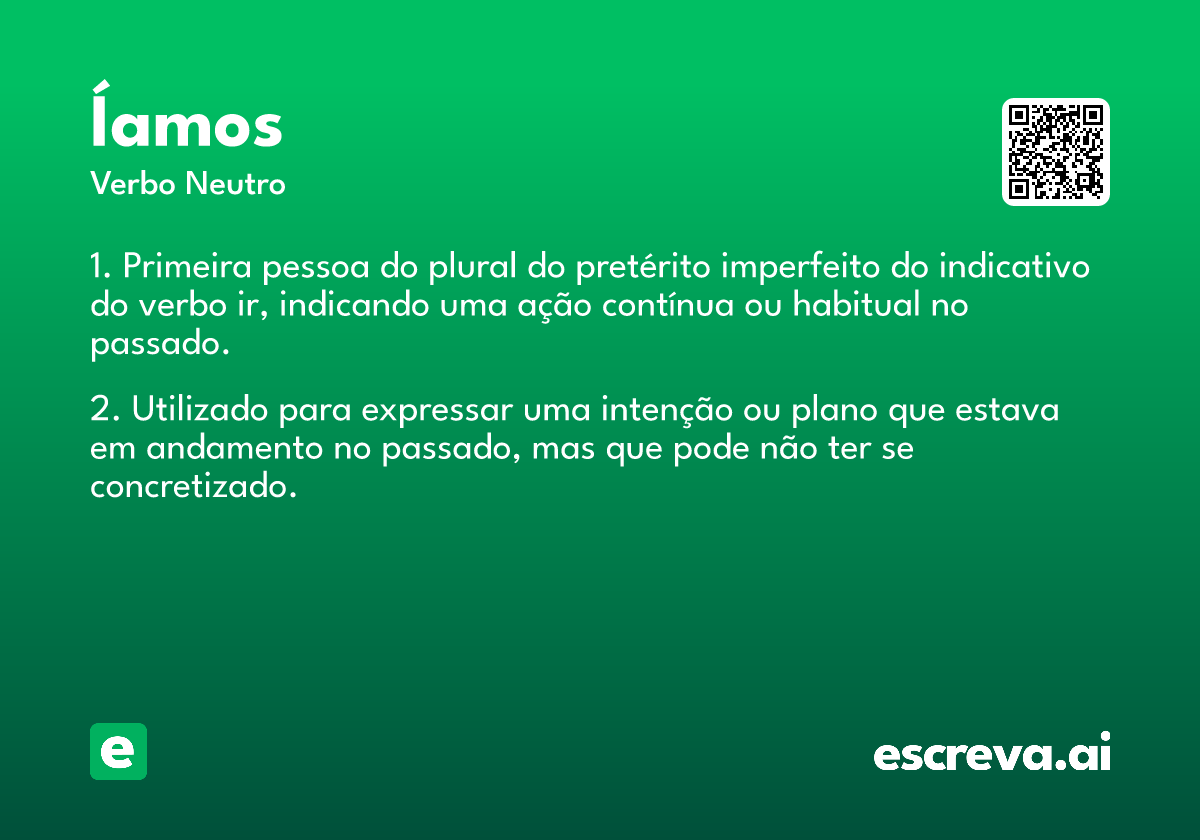 Íamos
Verbo Neutro

1. Primeira pessoa do plural do pretérito imperfeito do indicativo do verbo ir, indicando uma ação contínua ou habitual no passado.

2. Utilizado para expressar uma intenção ou plano que estava em andamento no passado, mas que pode não ter se concretizado.

e

escreva.ai